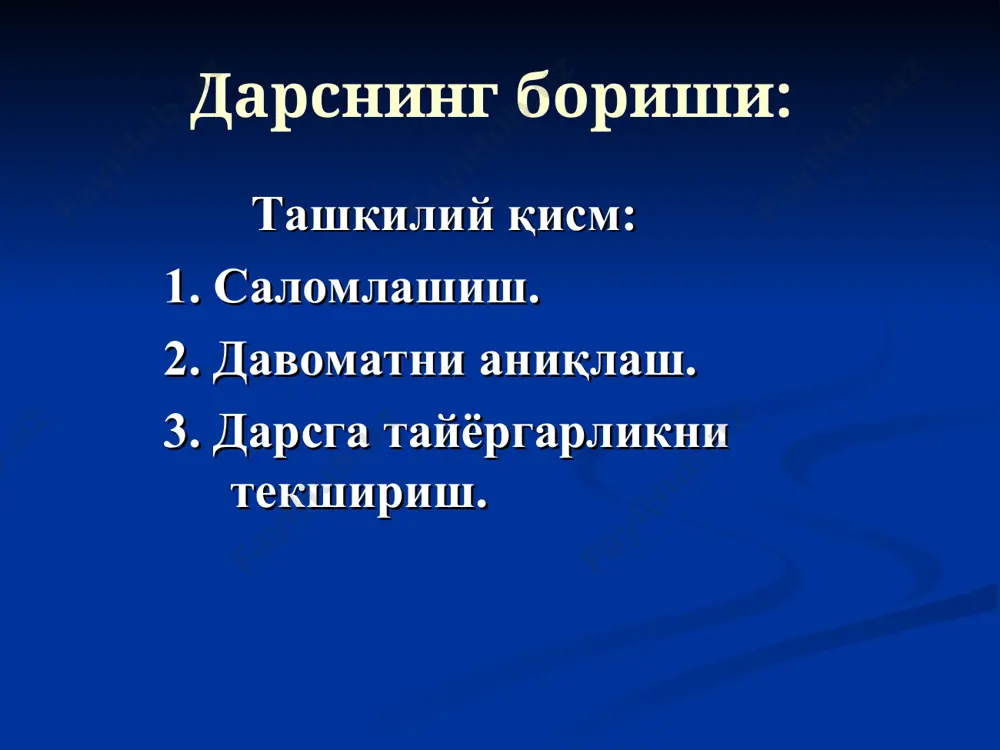 Дарснинг бориши:

Ташкилий қисм:

1. Саломлашиш.

2. Давоматни аниқлаш.

3. Дарсга тайёргарликни текшириш.